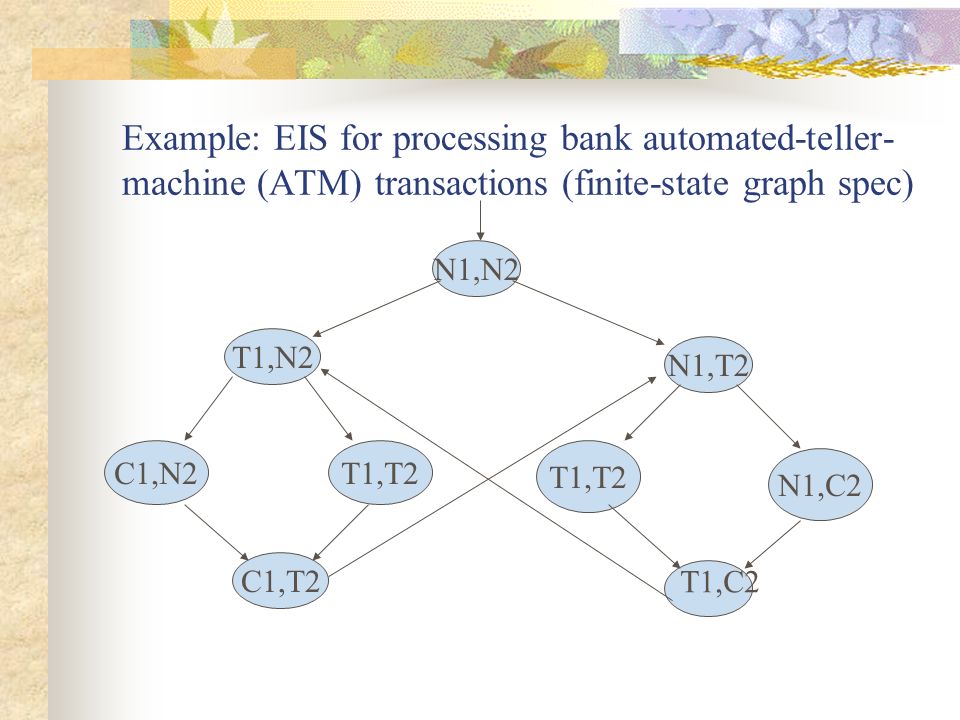 Example: EIS for processing bank automated-teller-machine (ATM) transactions (finite-state graph spec)

N1,N2

T1,N2

N1,T2

C1,N2

T1,T2

T1,T2

N1,C2

C1,T2

T1,C2